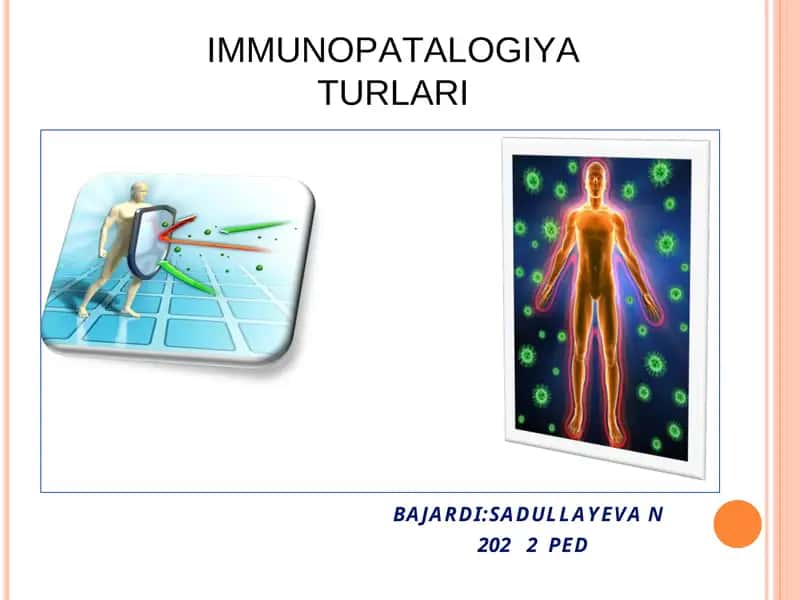 IMMUNOPATALOGIYA TURLARI

BAJARDI:SADULLAYEVA N
202 2 PED